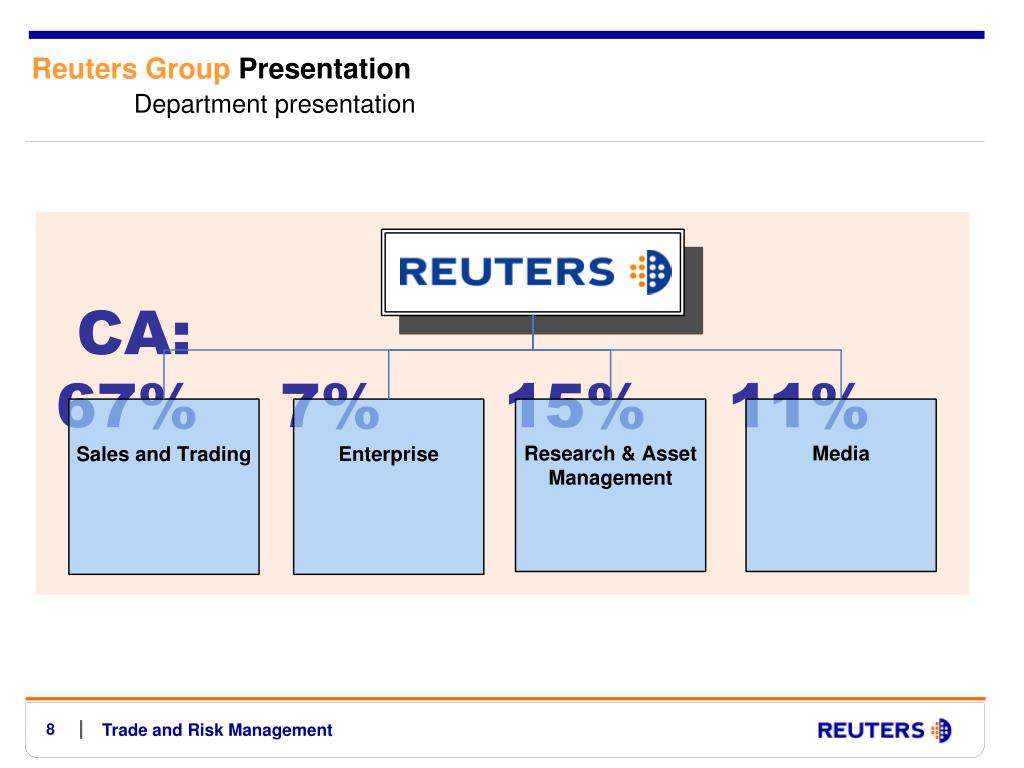 Reuters Group Presentation
Department presentation

REUTERS

CA:

67%
Sales and Trading

7%
Enterprise

15%
Research & Asset Management

11%
Media

8 | Trade and Risk Management

REUTERS